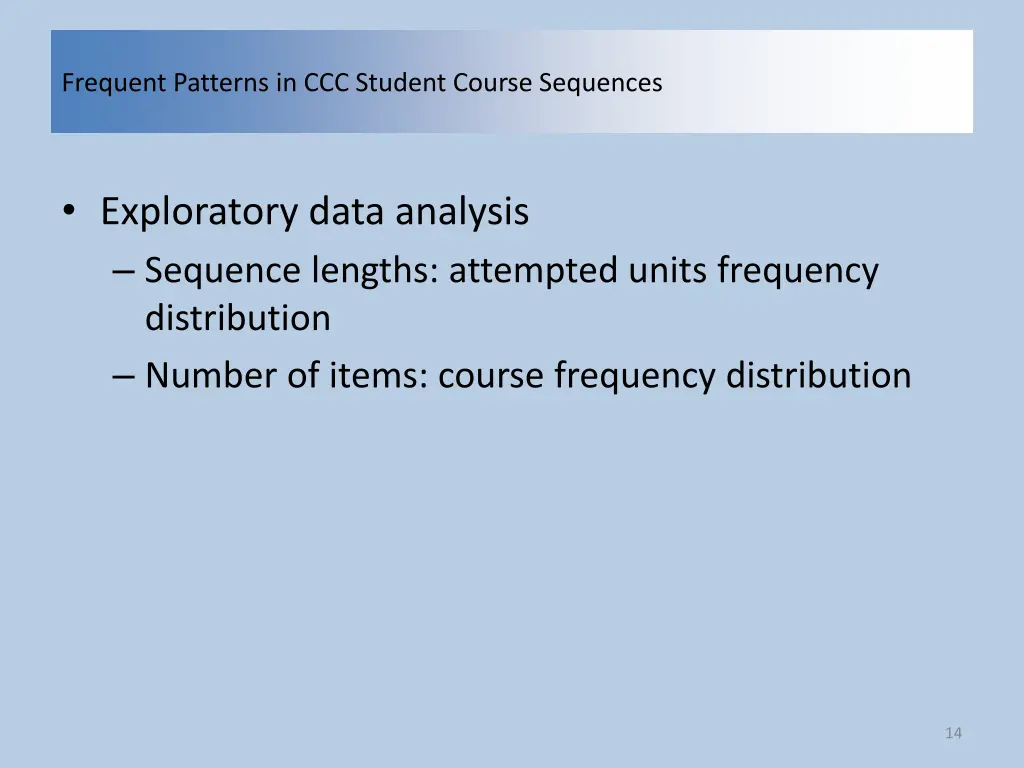 Frequent Patterns in CCC Student Course Sequences

• Exploratory data analysis
– Sequence lengths: attempted units frequency distribution
– Number of items: course frequency distribution

14